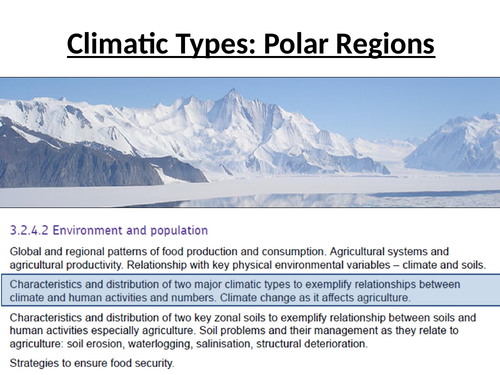 Climatic Types: Polar Regions

3.2.4.2 Environment and population

Global and regional patterns of food production and consumption. Agricultural systems and agricultural productivity. Relationship with key physical environmental variables – climate and soils.

Characteristics and distribution of two major climatic types to exemplify relationships between climate and human activities and numbers. Climate change as it affects agriculture.

Characteristics and distribution of two key zonal soils to exemplify relationship between soils and human activities especially agriculture. Soil problems and their management as they relate to agriculture: soil erosion, waterlogging, salinisation, structural deterioration.

Strategies to ensure food security.